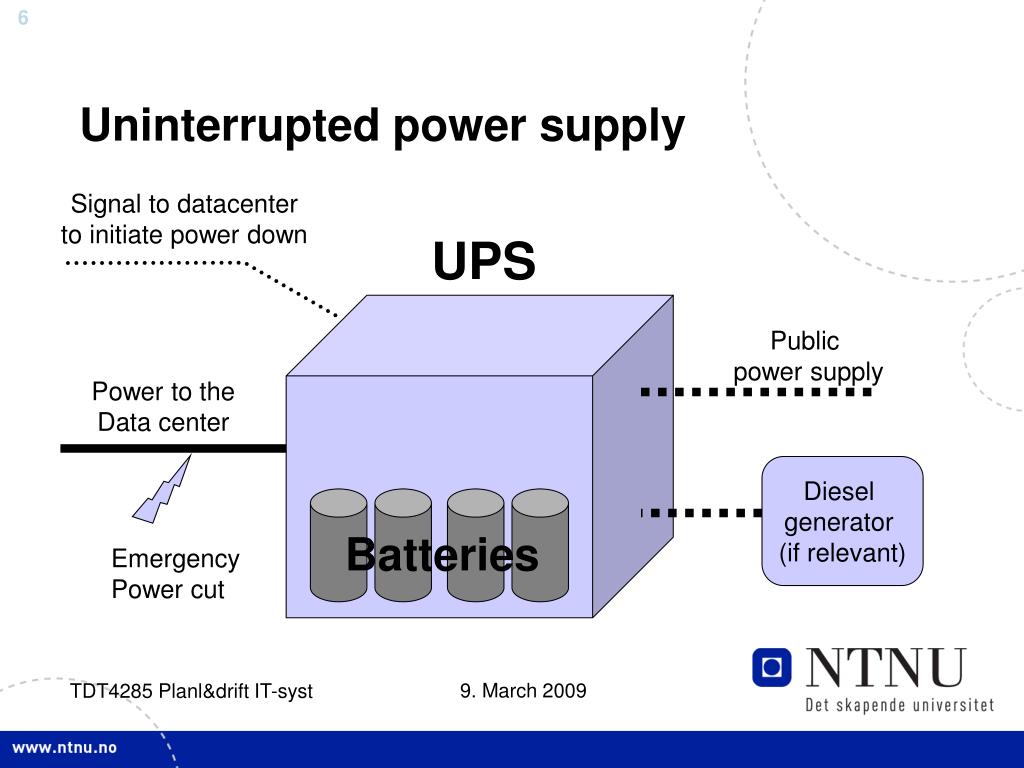 6

Uninterrupted power supply

Signal to datacenter to initiate power down

UPS

Public power supply

Power to the Data center

Diesel generator (if relevant)

Batteries

Emergency Power cut

TDT4285 Planl&drift IT-syst

9. March 2009

NTNU
Det skapende universitet

www.ntnu.no